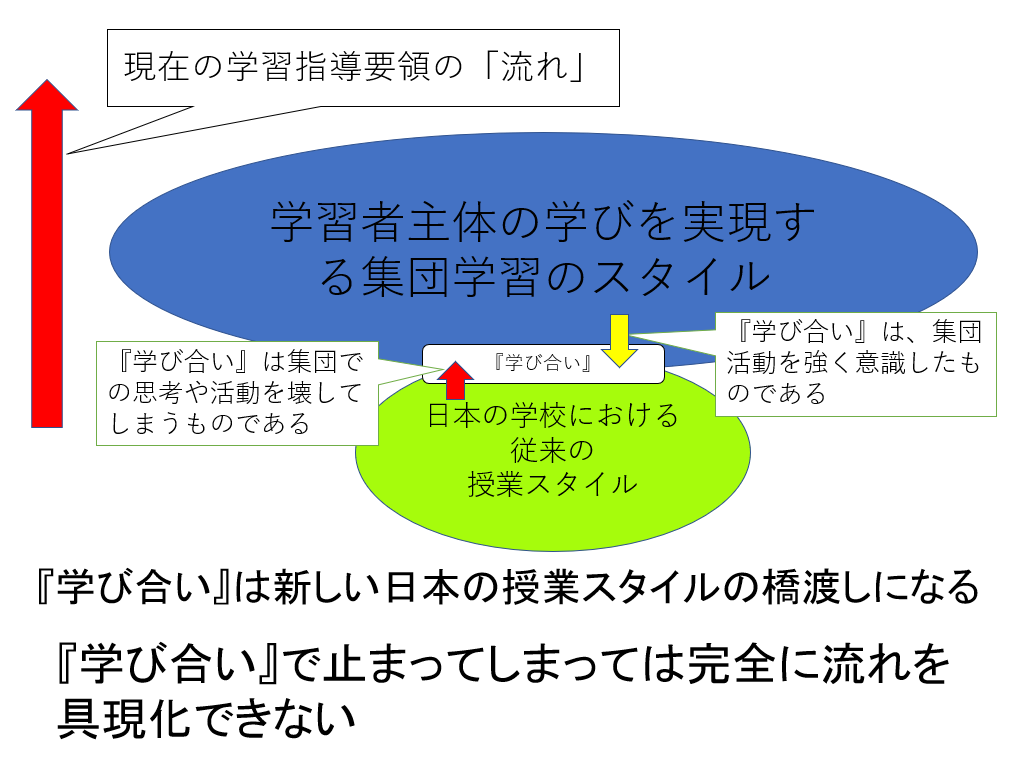 現在の学習指導要領の「流れ」

学習者主体の学びを実現する集団学習のスタイル

『学び合い』は集団での思考や活動を壊してしまうものである

『学び合い』

『学び合い』は、集団活動を強く意識したものである

日本の学校における従来の授業スタイル

『学び合い』は新しい日本の授業スタイルの橋渡しになる

『学び合い』で止まってしまっては完全に流れを具現化できない